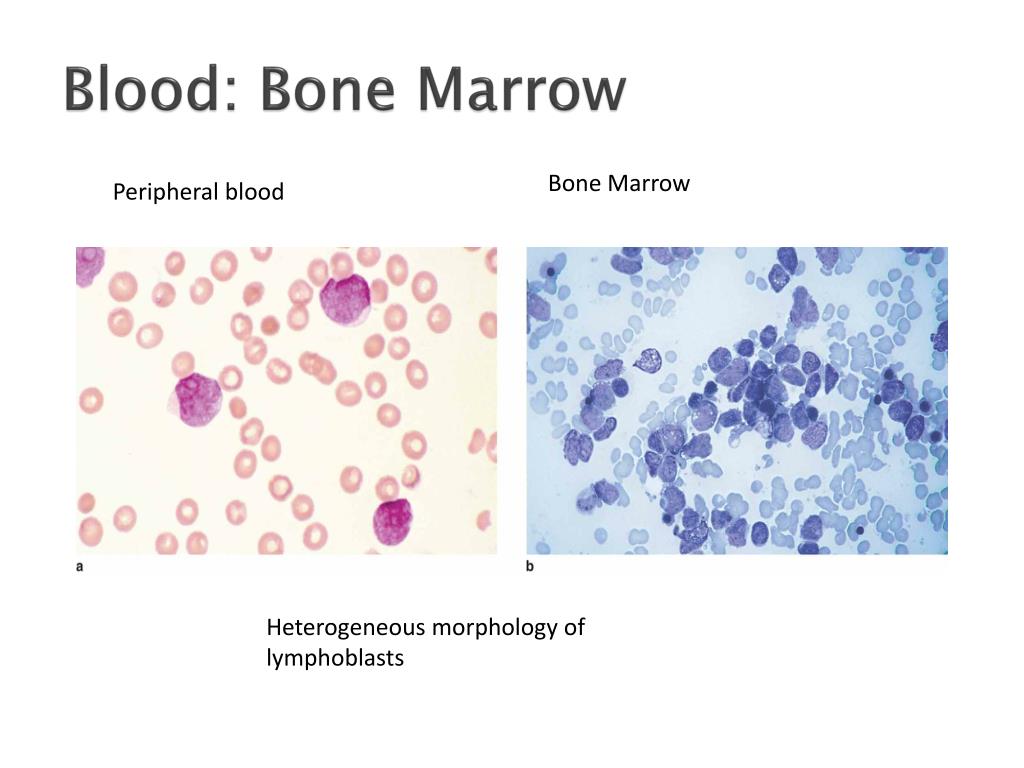 Blood: Bone Marrow

Peripheral blood

Bone Marrow

a

b

Heterogeneous morphology of lymphoblasts